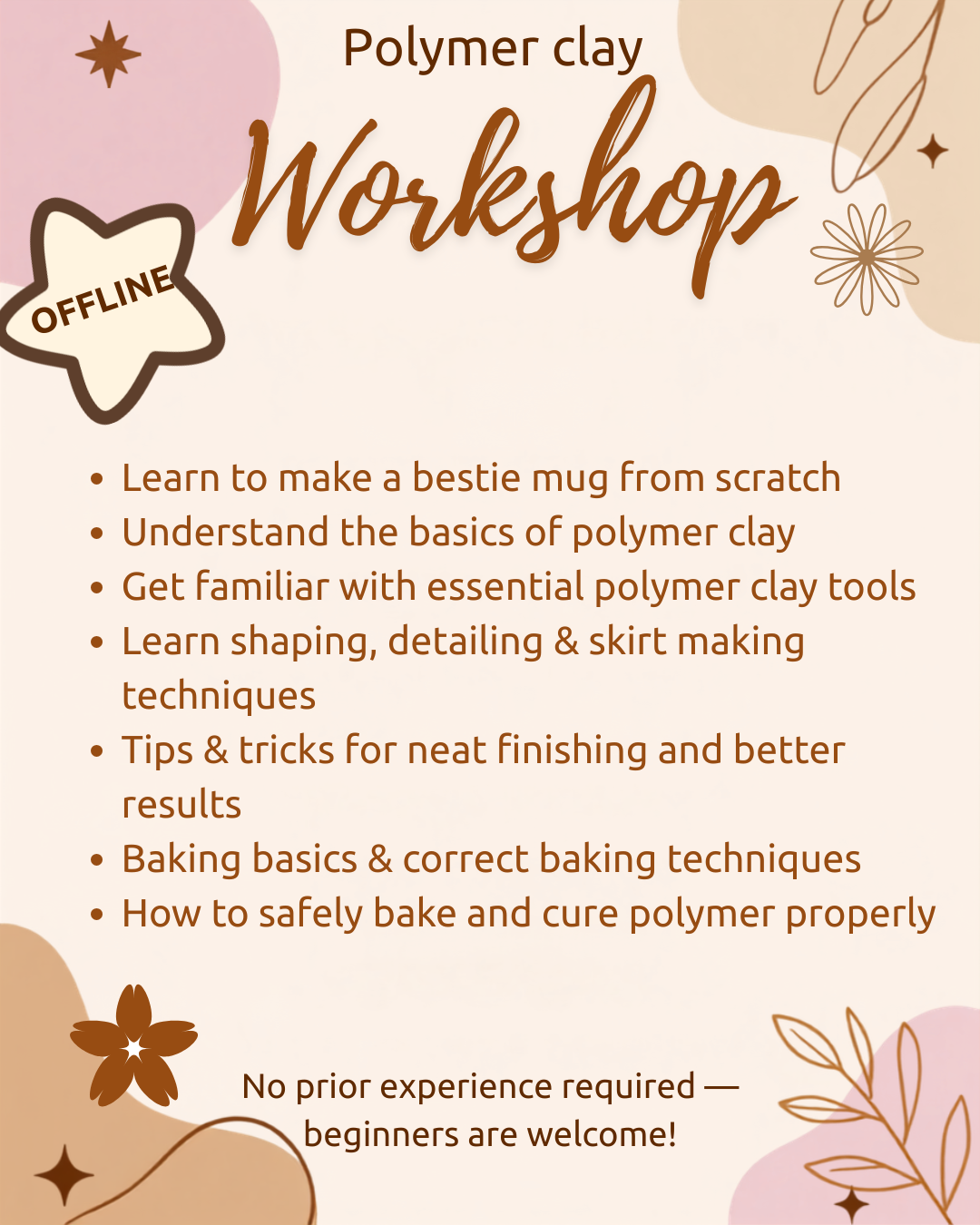 Polymer clay

Workshop

OFFLINE

- Learn to make a bestie mug from scratch
- Understand the basics of polymer clay
- Get familiar with essential polymer clay tools
- Learn shaping, detailing & skirt making techniques
- Tips & tricks for neat finishing and better results
- Baking basics & correct baking techniques
- How to safely bake and cure polymer properly

No prior experience required — beginners are welcome!